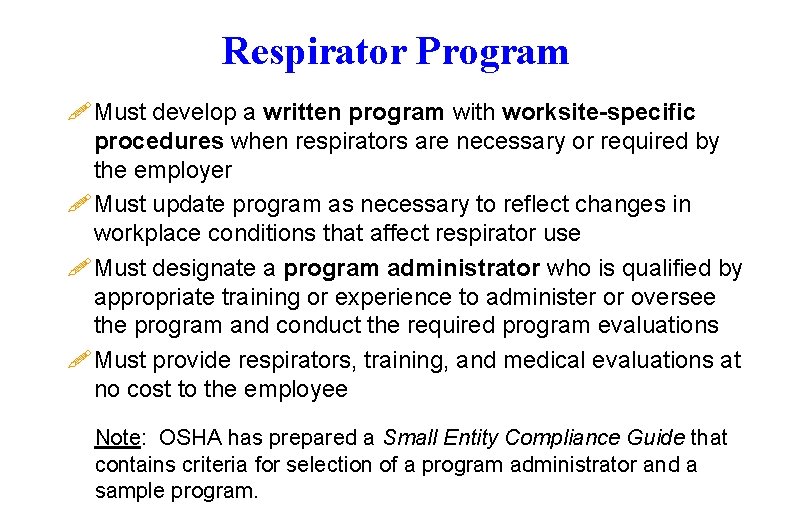 Respirator Program

Must develop a written program with worksite-specific procedures when respirators are necessary or required by the employer

Must update program as necessary to reflect changes in workplace conditions that affect respirator use

Must designate a program administrator who is qualified by appropriate training or experience to administer or oversee the program and conduct the required program evaluations

Must provide respirators, training, and medical evaluations at no cost to the employee

Note: OSHA has prepared a Small Entity Compliance Guide that contains criteria for selection of a program administrator and a sample program.